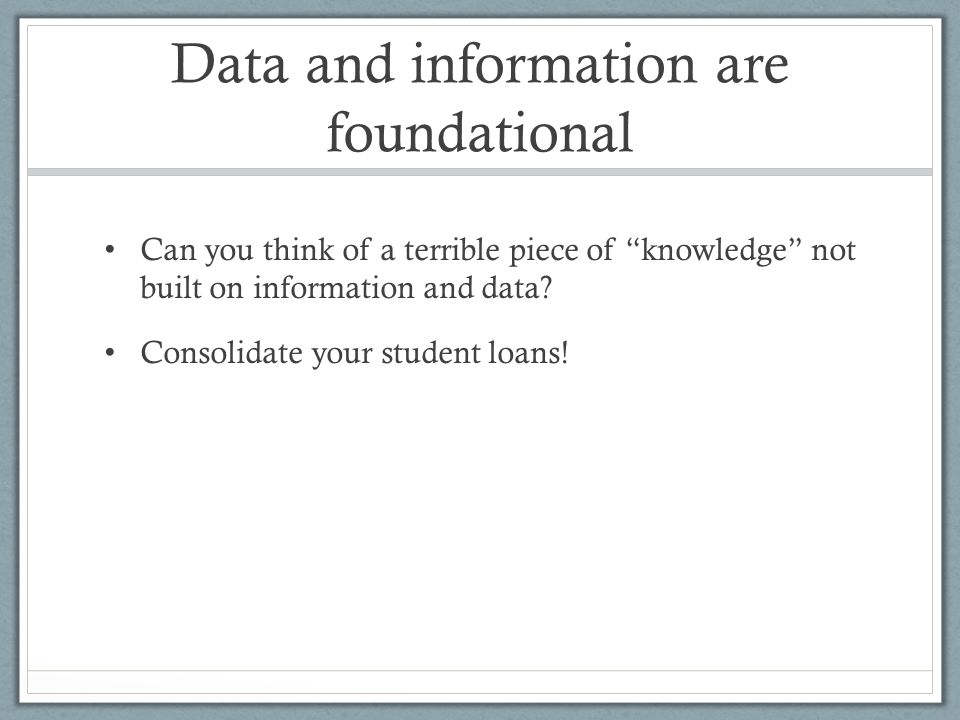 Data and information are foundational

• Can you think of a terrible piece of “knowledge” not built on information and data?

• Consolidate your student loans!